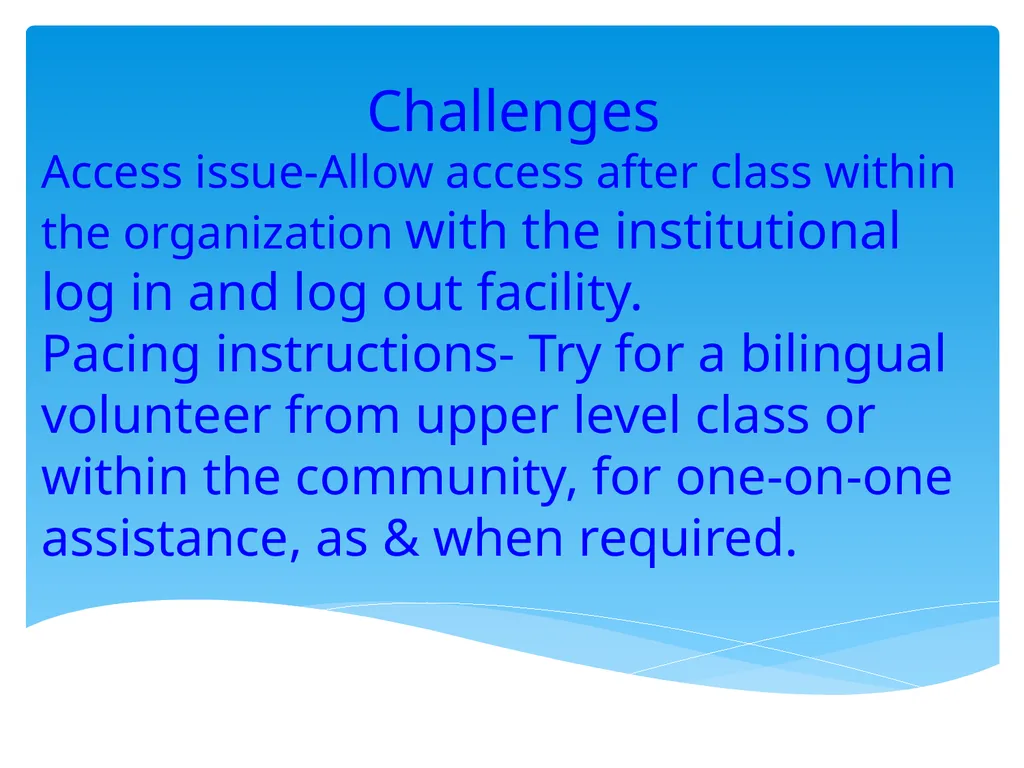 Challenges

Access issue-Allow access after class within the organization with the institutional log in and log out facility.
Pacing instructions- Try for a bilingual volunteer from upper level class or within the community, for one-on-one assistance, as & when required.